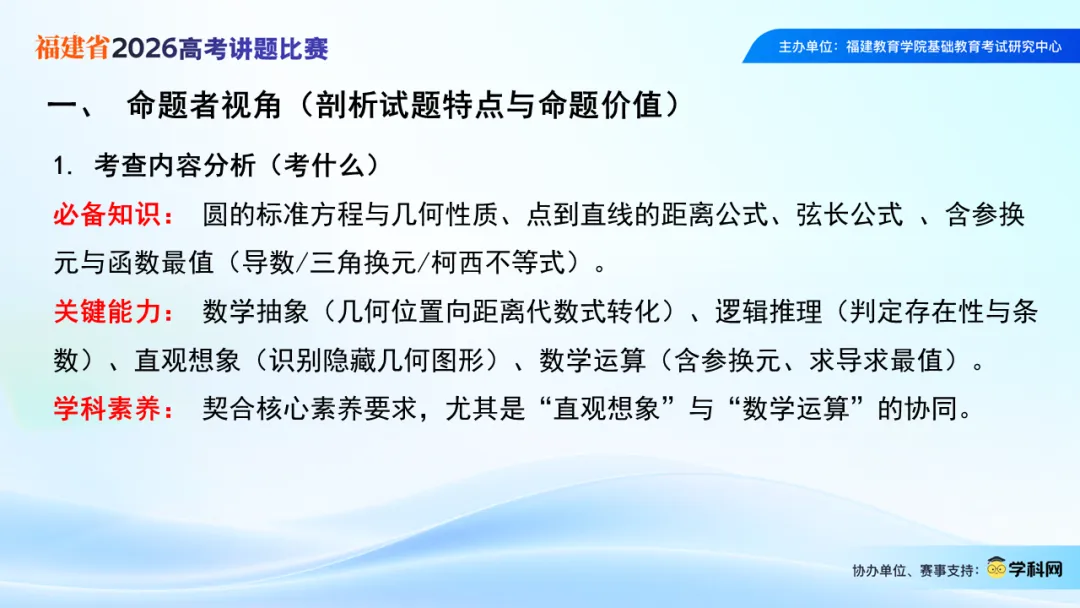 福建省2026高考讲题比赛

主办单位：福建教育学院基础教育考试研究中心

一、 命题者视角（剖析试题特点与命题价值）

1. 考查内容分析（考什么）

必备知识： 圆的标准方程与几何性质、点到直线的距离公式、弦长公式 、含参换元与函数最值（导数/三角换元/柯西不等式）。

关键能力： 数学抽象（几何位置向距离代数式转化）、逻辑推理（判定存在性与条数）、直观想象（识别隐藏几何图形）、数学运算（含参换元、求导求最值）。

学科素养： 契合核心素养要求，尤其是“直观想象”与“数学运算”的协同。

协办单位、赛事支持： 学科网